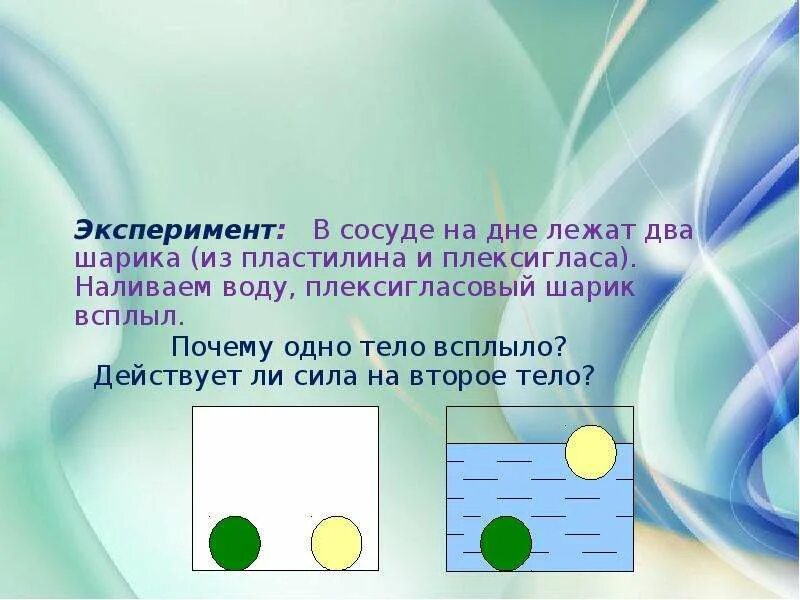 Эксперимент: В сосуде на дне лежат два шарика (из пластилина и плексигласа). Наливаем воду, плексигласовый шарик всплыл.

Почему одно тело всплыло?
Действует ли сила на второе тело?